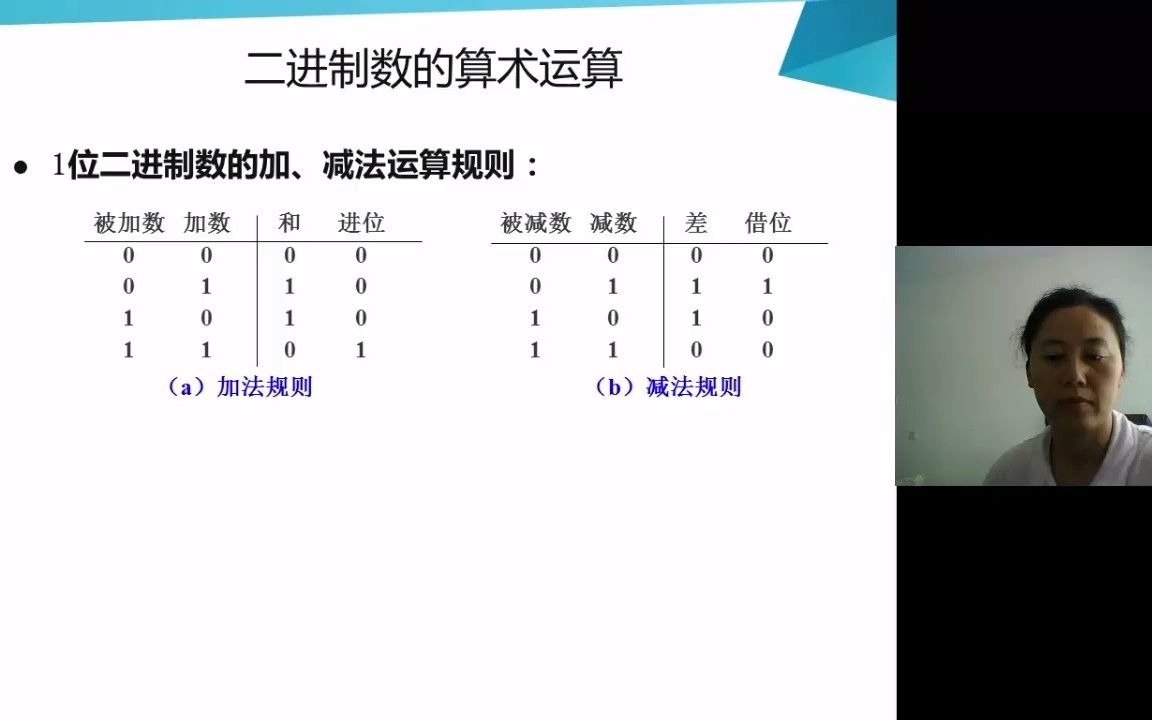 二进制数的算术运算

● 1位二进制数的加、减法运算规则：

| 被加数 | 加数 | 和 | 进位 |
|---|---|---|---|
| 0 | 0 | 0 | 0 |
| 0 | 1 | 1 | 0 |
| 1 | 0 | 1 | 0 |
| 1 | 1 | 0 | 1 |

（a）加法规则

| 被减数 | 减数 | 差 | 借位 |
|---|---|---|---|
| 0 | 0 | 0 | 0 |
| 0 | 1 | 1 | 1 |
| 1 | 0 | 1 | 0 |
| 1 | 1 | 0 | 0 |

（b）减法规则